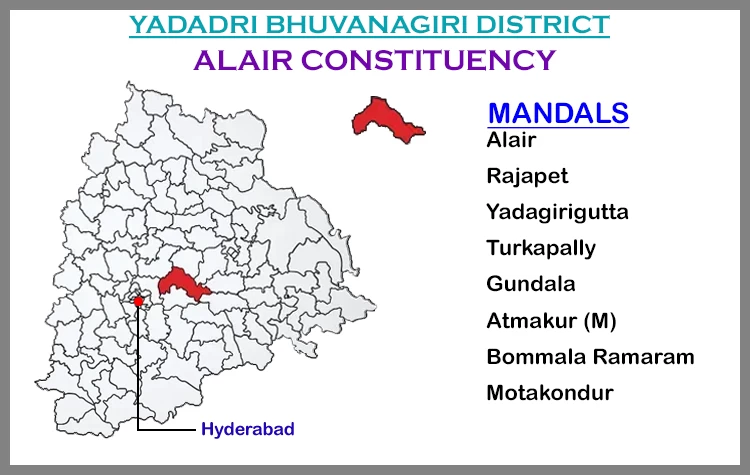 YADADRI BHUVANAGIRI DISTRICT
ALAIR CONSTITUENCY

MANDALS
Alair
Rajapet
Yadagirigutta
Turkapally
Gundala
Atmakur (M)
Bommala Ramaram
Motakondur

Hyderabad